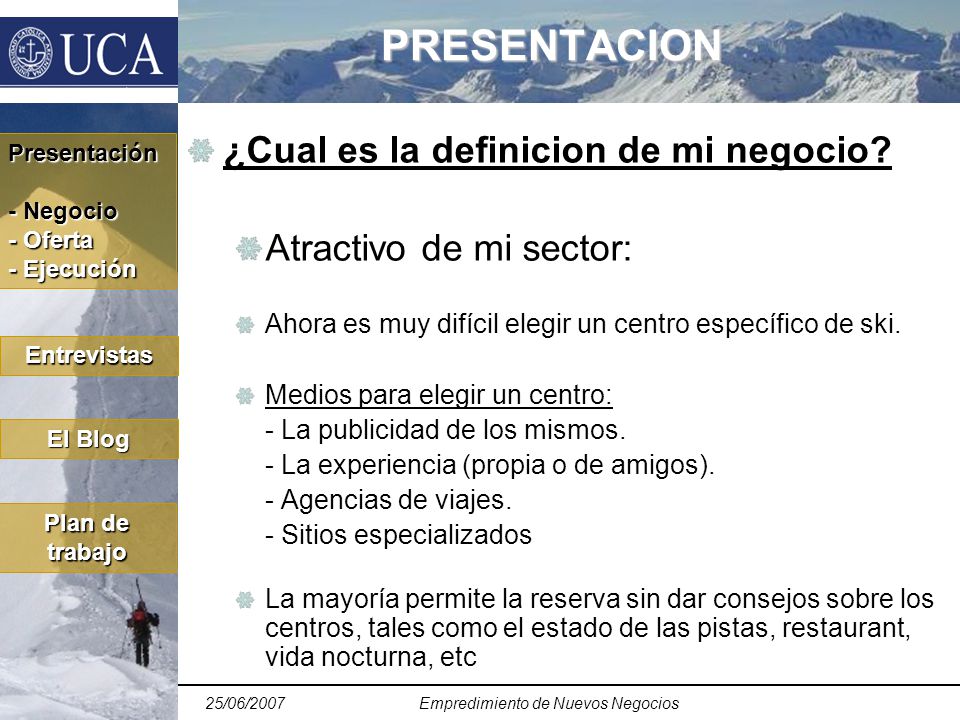 UCA

PRESENTACION

Presentación

- Negocio
- Oferta
- Ejecución

Entrevistas

El Blog

Plan de trabajo

¿Cual es la definicion de mi negocio?

Atractivo de mi sector:

Ahora es muy difícil elegir un centro específico de ski.

Medios para elegir un centro:
- La publicidad de los mismos.
- La experiencia (propia o de amigos).
- Agencias de viajes.
- Sitios especializados

La mayoría permite la reserva sin dar consejos sobre los centros, tales como el estado de las pistas, restaurant, vida nocturna, etc

25/06/2007

Empredimiento de Nuevos Negocios